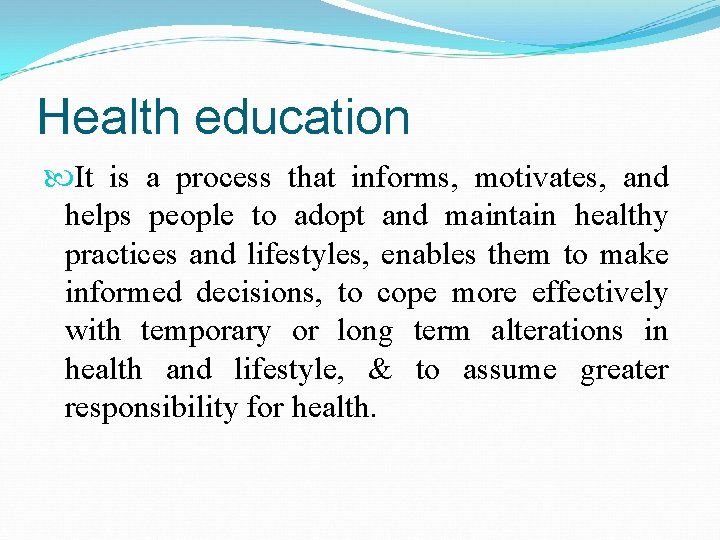 Health education

It is a process that informs, motivates, and helps people to adopt and maintain healthy practices and lifestyles, enables them to make informed decisions, to cope more effectively with temporary or long term alterations in health and lifestyle, & to assume greater responsibility for health.